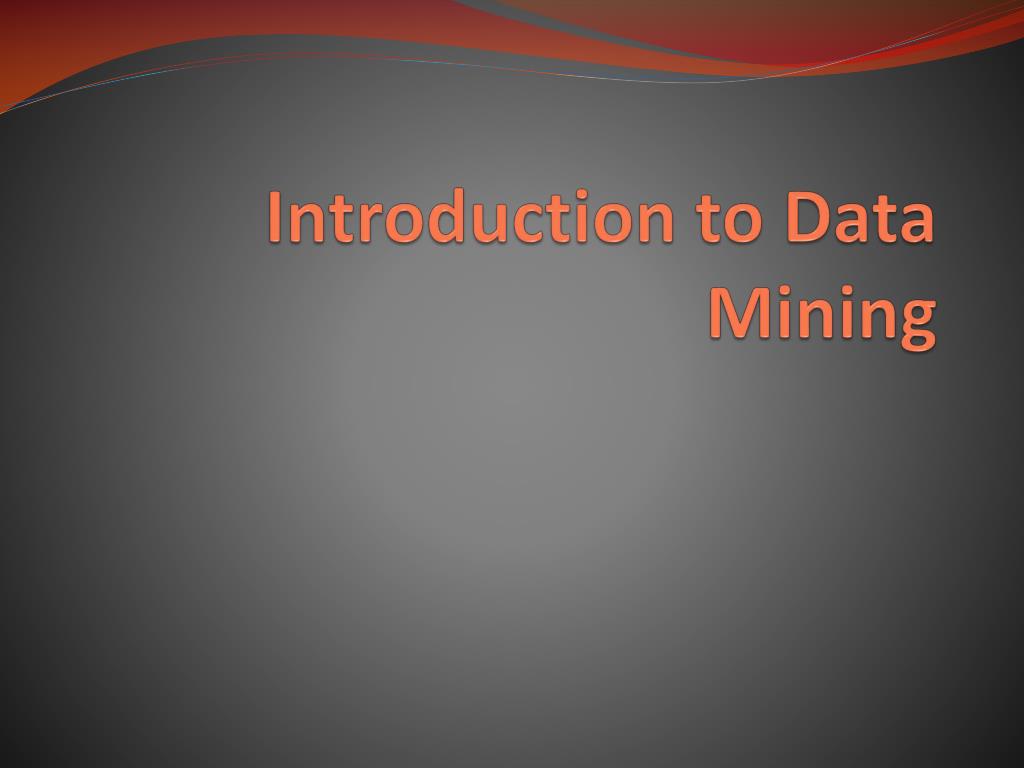 Introduction to Data Mining